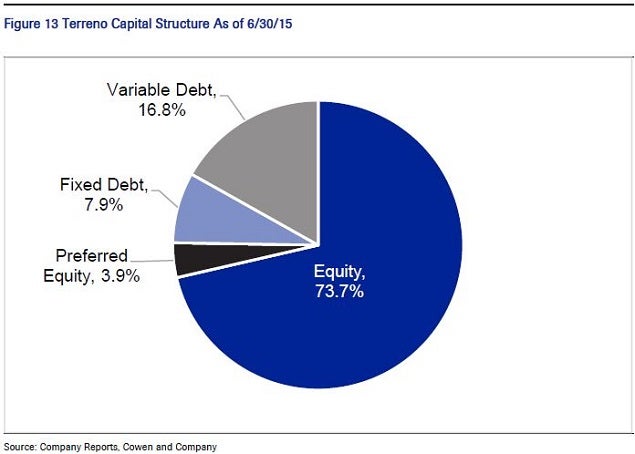 Figure 13 Terreno Capital Structure As of 6/30/15

Variable Debt, 16.8%

Fixed Debt, 7.9%

Preferred Equity, 3.9%

Equity, 73.7%

Source: Company Reports, Cowen and Company